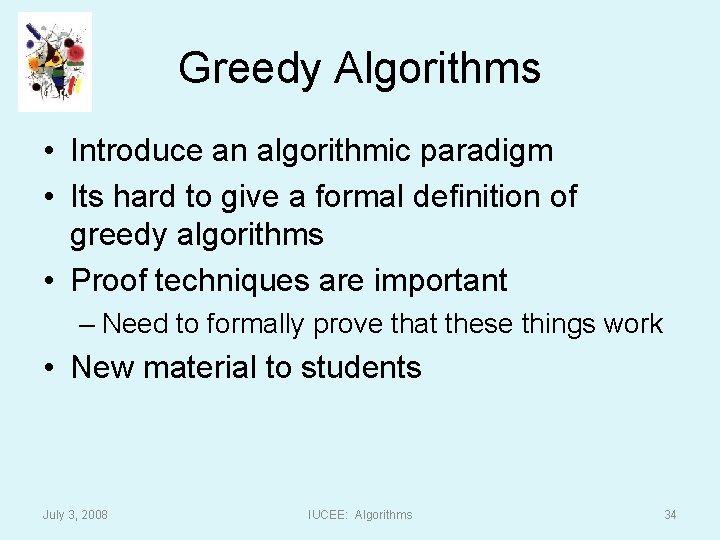 Greedy Algorithms

• Introduce an algorithmic paradigm
• Its hard to give a formal definition of greedy algorithms
• Proof techniques are important
– Need to formally prove that these things work
• New material to students

July 3, 2008

IUCEE: Algorithms

34